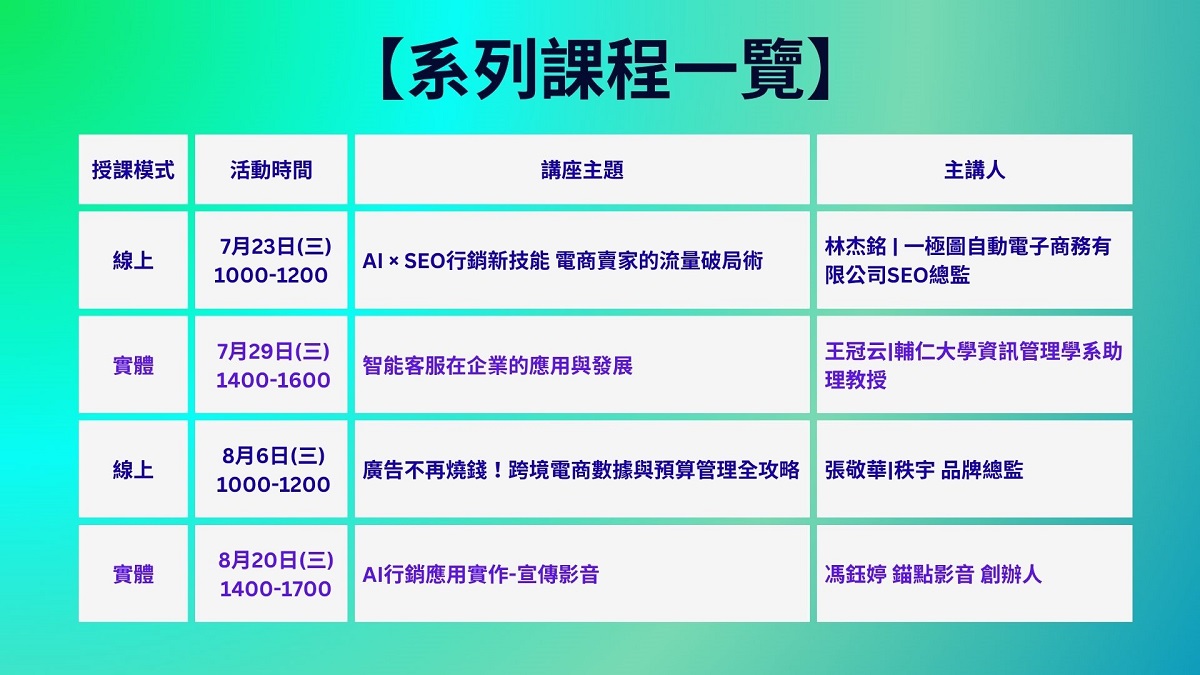 【系列課程一覽】

| 授課模式 | 活動時間 | 講座主題 | 主講人 |
|---|---|---|---|
| 線上 | 7月23日(三) 1000-1200 | AI × SEO行銷新技能 電商賣家的流量破局術 | 林杰銘 \| 一極圖自動電子商務有限公司SEO總監 |
| 實體 | 7月29日(三) 1400-1600 | 智能客服在企業的應用與發展 | 王冠云\|輔仁大學資訊管理學系助理教授 |
| 線上 | 8月6日(三) 1000-1200 | 廣告不再燒錢！跨境電商數據與預算管理全攻略 | 張敬華\|秩宇 品牌總監 |
| 實體 | 8月20日(三) 1400-1700 | AI行銷應用實作-宣傳影音 | 馮鈺婷 錨點影音 創辦人 |